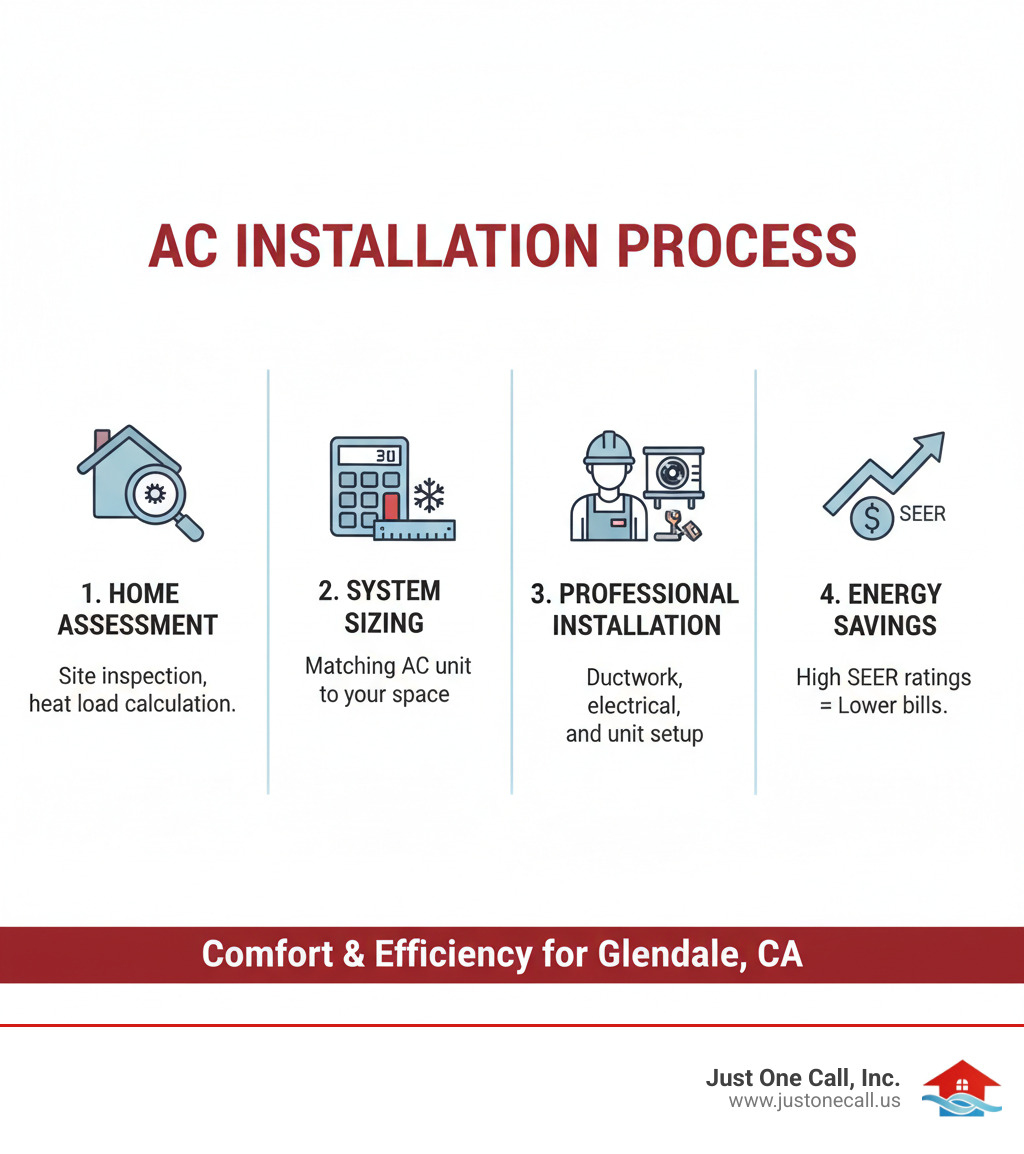 AC INSTALLATION PROCESS

30

1. HOME ASSESSMENT

Site inspection, heat load calculation.

2. SYSTEM SIZING

Matching AC unit to your space

3. PROFESSIONAL INSTALLATION

Ductwork, electrical, and unit setup

$ SEER

4. ENERGY SAVINGS

High SEER ratings = Lower bills.

Comfort & Efficiency for Glendale, CA

Just One Call, Inc.
www.justonecall.us